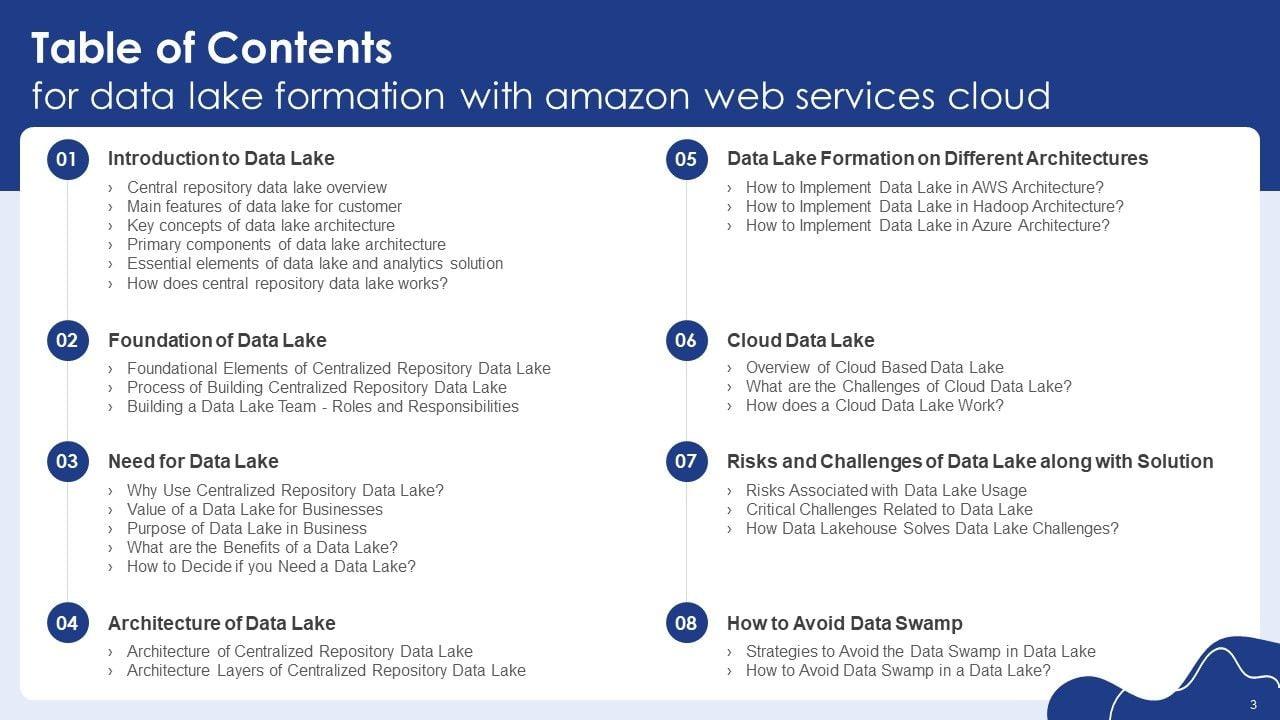 Table of Contents
for data lake formation with amazon web services cloud

01 Introduction to Data Lake
› Central repository data lake overview
› Main features of data lake for customer
› Key concepts of data lake architecture
› Primary components of data lake architecture
› Essential elements of data lake and analytics solution
› How does central repository data lake works?

02 Foundation of Data Lake
› Foundational Elements of Centralized Repository Data Lake
› Process of Building Centralized Repository Data Lake
› Building a Data Lake Team - Roles and Responsibilities

03 Need for Data Lake
› Why Use Centralized Repository Data Lake?
› Value of a Data Lake for Businesses
› Purpose of Data Lake in Business
› What are the Benefits of a Data Lake?
› How to Decide if you Need a Data Lake?

04 Architecture of Data Lake
› Architecture of Centralized Repository Data Lake
› Architecture Layers of Centralized Repository Data Lake

05 Data Lake Formation on Different Architectures
› How to Implement Data Lake in AWS Architecture?
› How to Implement Data Lake in Hadoop Architecture?
› How to Implement Data Lake in Azure Architecture?

06 Cloud Data Lake
› Overview of Cloud Based Data Lake
› What are the Challenges of Cloud Data Lake?
› How does a Cloud Data Lake Work?

07 Risks and Challenges of Data Lake along with Solution
› Risks Associated with Data Lake Usage
› Critical Challenges Related to Data Lake
› How Data Lakehouse Solves Data Lake Challenges?

08 How to Avoid Data Swamp
› Strategies to Avoid the Data Swamp in Data Lake
› How to Avoid Data Swamp in a Data Lake?

3